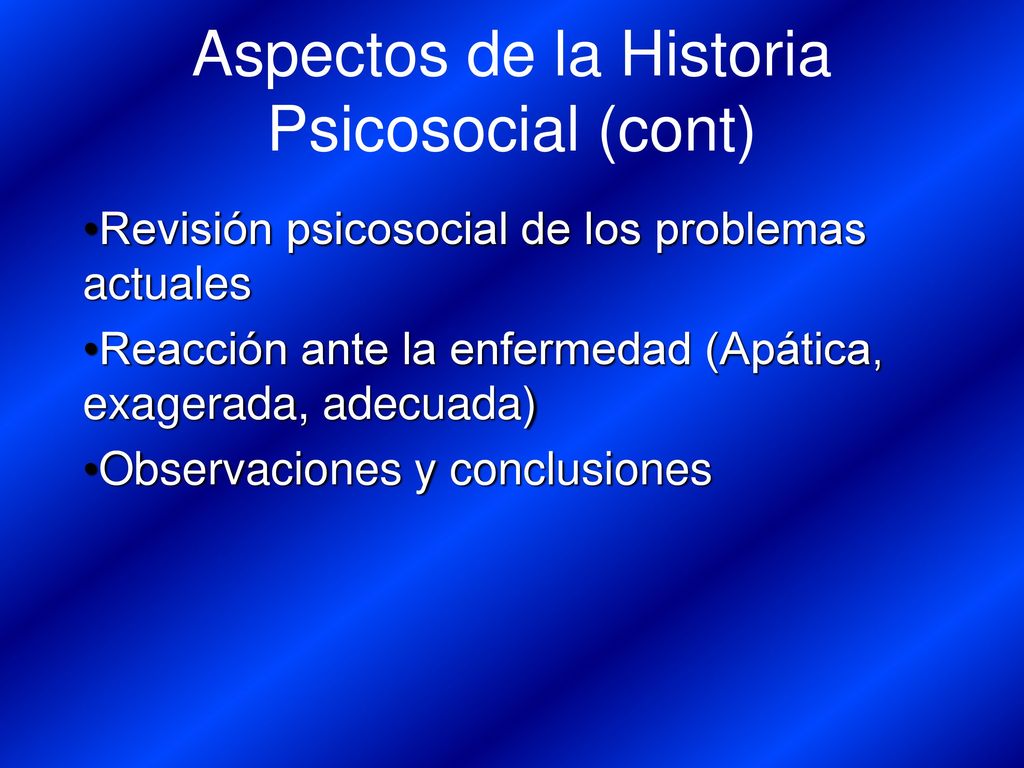 Aspectos de la Historia Psicosocial (cont)

•Revisión psicosocial de los problemas actuales

•Reacción ante la enfermedad (Apática, exagerada, adecuada)

•Observaciones y conclusiones